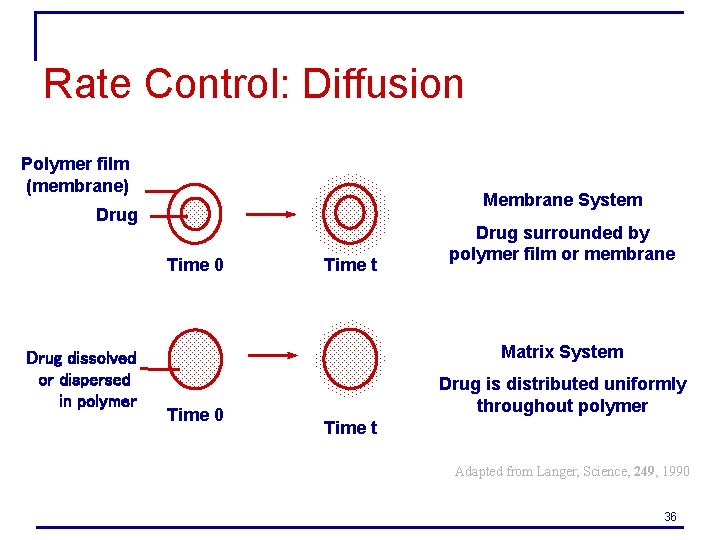 Rate Control: Diffusion

Polymer film (membrane)

Drug

Time 0

Time t

Membrane System

Drug surrounded by polymer film or membrane

Drug dissolved or dispersed in polymer

Time 0

Time t

Matrix System

Drug is distributed uniformly throughout polymer

Adapted from Langer, Science, 249, 1990

36